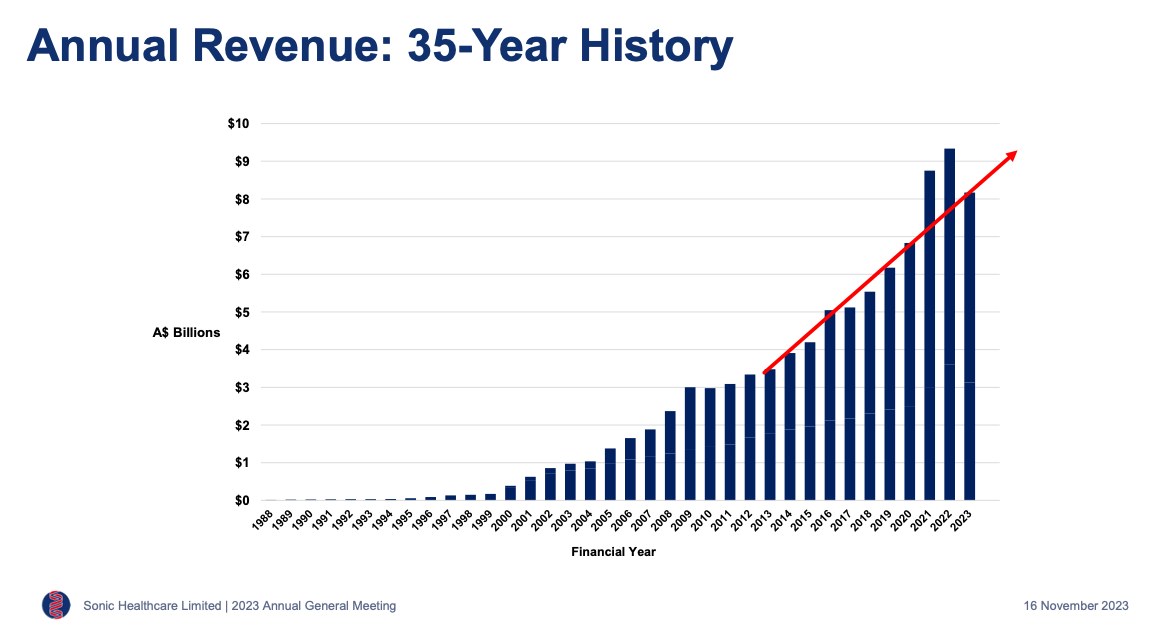 Annual Revenue: 35-Year History

$10
$9
$8
$7
$6
$5
$4
$3
$2
$1
$0

A$ Billions

1988 1989 1990 1991 1992 1993 1994 1995 1996 1997 1998 1999 2000 2001 2002 2003 2004 2005 2006 2007 2008 2009 2010 2011 2012 2013 2014 2015 2016 2017 2018 2019 2020 2021 2022 2023

Financial Year

Sonic Healthcare Limited | 2023 Annual General Meeting

16 November 2023